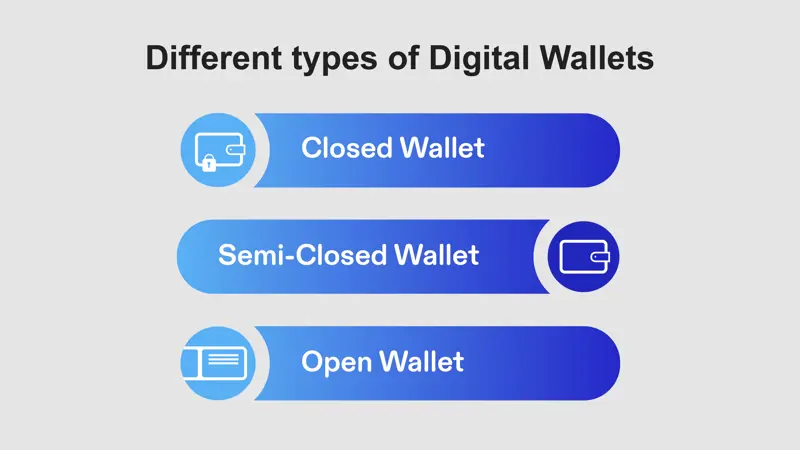 Different types of Digital Wallets

Closed Wallet

Semi-Closed Wallet

Open Wallet